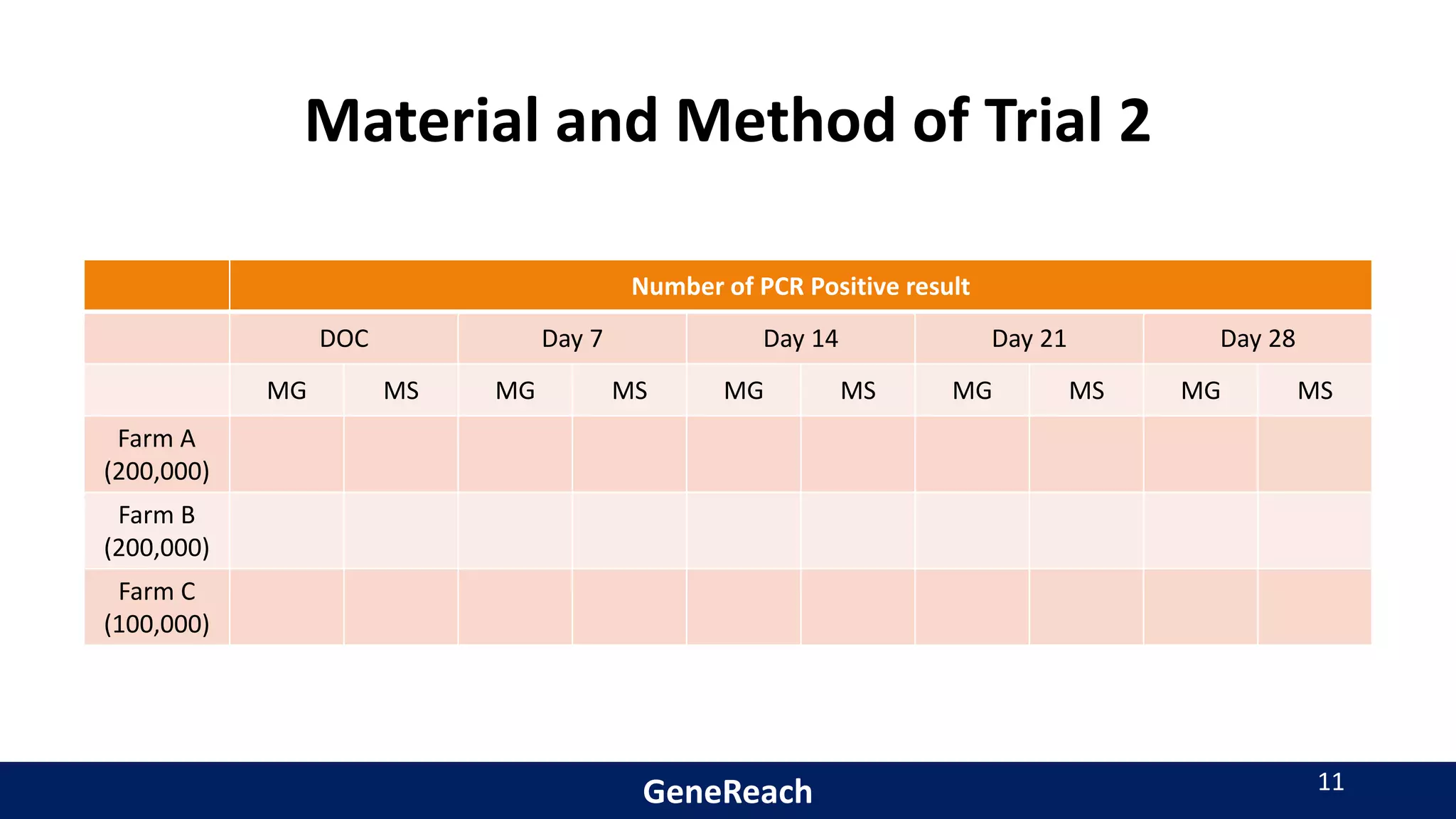 Material and Method of Trial 2

| | Number of PCR Positive result | | | | | | | | | |
|---|---|---|---|---|---|---|---|---|---|---|
| | DOC | | Day 7 | | Day 14 | | Day 21 | | Day 28 | |
| | MG | MS | MG | MS | MG | MS | MG | MS | MG | MS |
| Farm A (200,000) | | | | | | | | | | |
| Farm B (200,000) | | | | | | | | | | |
| Farm C (100,000) | | | | | | | | | | |

GeneReach

11